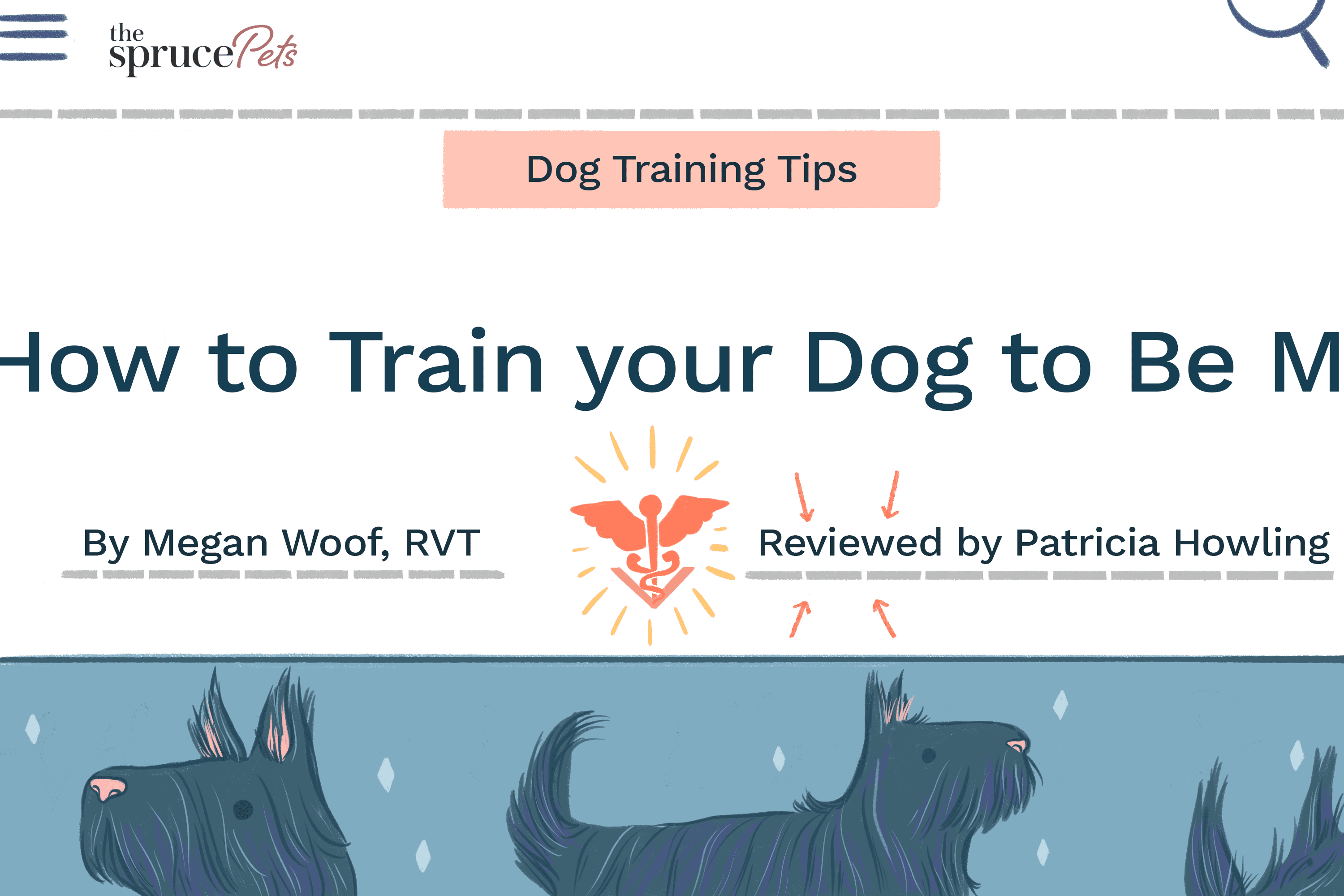 the spruce Pets

Dog Training Tips

How to Train your Dog to Be M

By Megan Woof, RVT

Reviewed by Patricia Howling